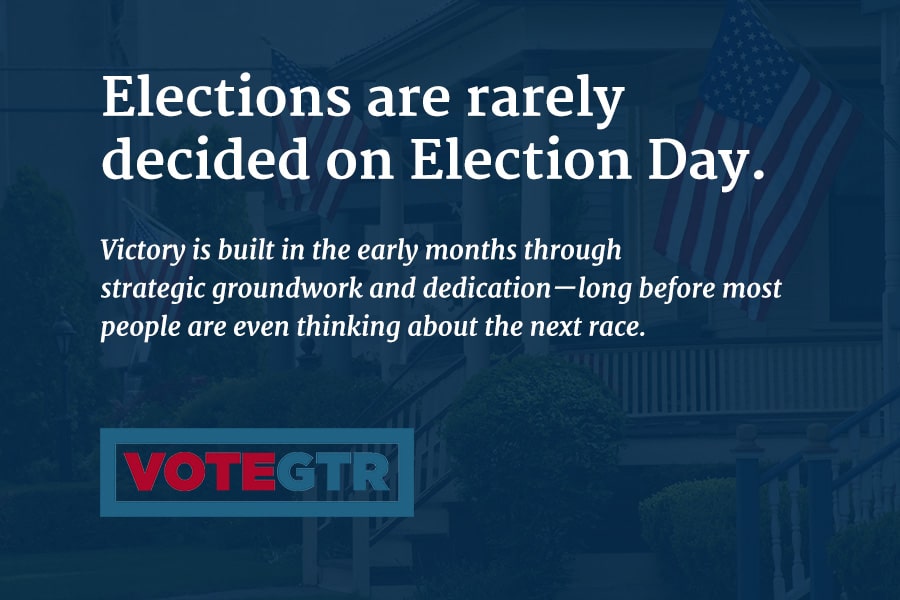 Elections are rarely decided on Election Day.

Victory is built in the early months through strategic groundwork and dedication—long before most people are even thinking about the next race.

VOTEGTR